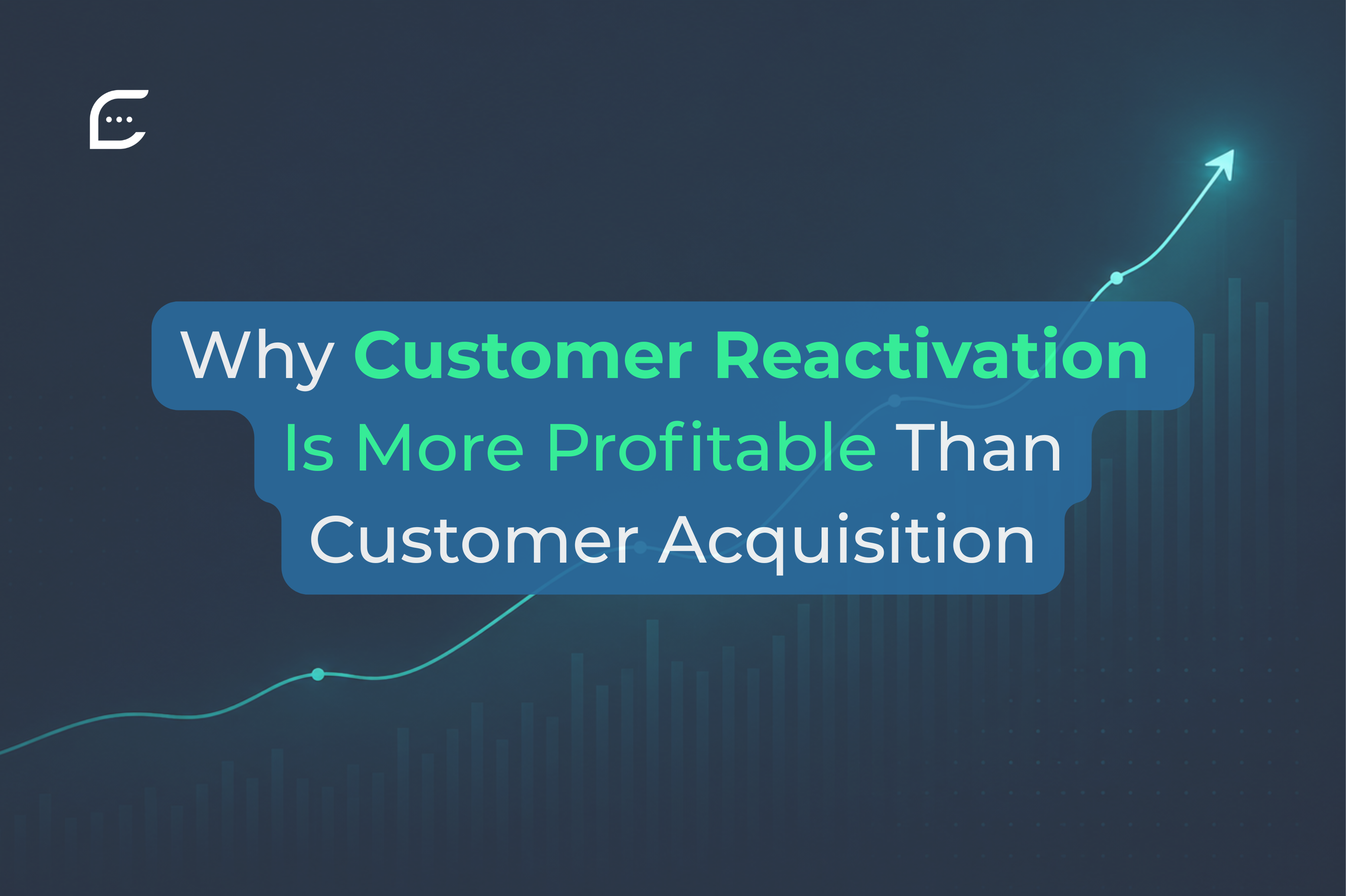 Why Customer Reactivation Is More Profitable Than Customer Acquisition